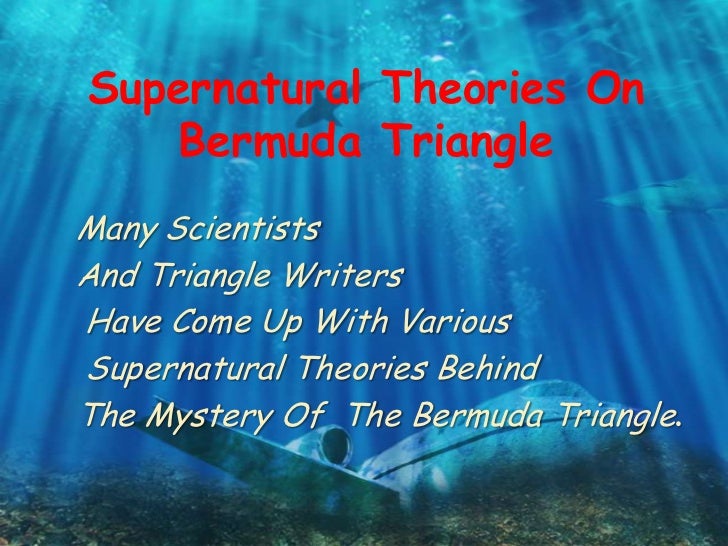 Supernatural Theories On Bermuda Triangle

Many Scientists
And Triangle Writers
Have Come Up With Various
Supernatural Theories Behind
The Mystery Of The Bermuda Triangle.